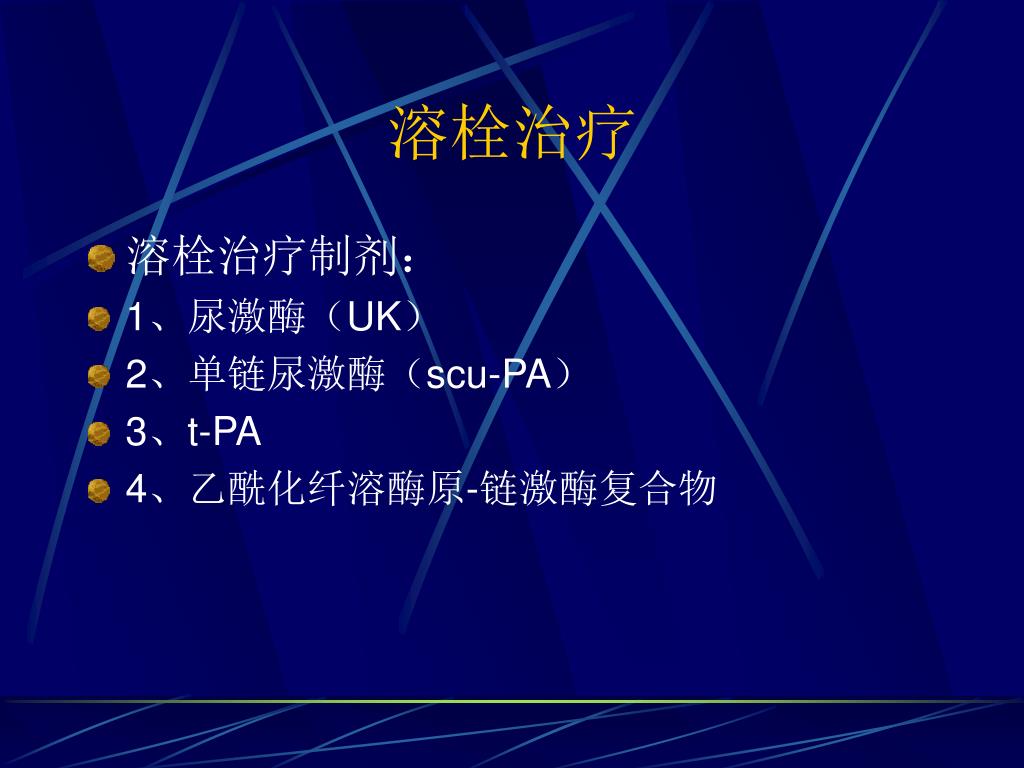 溶栓治疗

溶栓治疗制剂：
1、尿激酶（UK）
2、单链尿激酶（scu-PA）
3、t-PA
4、乙酰化纤溶酶原-链激酶复合物